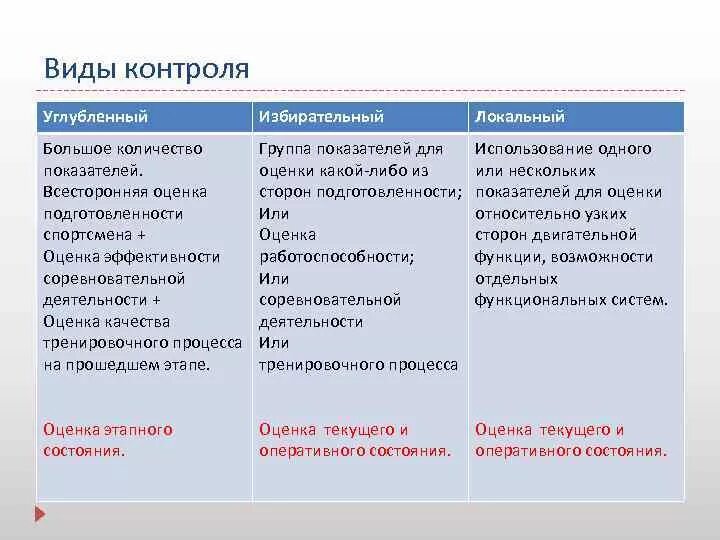 Виды контроля

| Углубленный | Избирательный | Локальный |
|---|---|---|
| Большое количество показателей. Всесторонняя оценка подготовленности спортсмена + Оценка эффективности соревновательной деятельности + Оценка качества тренировочного процесса на прошедшем этапе. Оценка этапного состояния. | Группа показателей для оценки какой-либо из сторон подготовленности; Или Оценка работоспособности; Или соревновательной деятельности Или тренировочного процесса Оценка текущего и оперативного состояния. | Использование одного или нескольких показателей для оценки относительно узких сторон двигательной функции, возможности отдельных функциональных систем. Оценка текущего и оперативного состояния. |